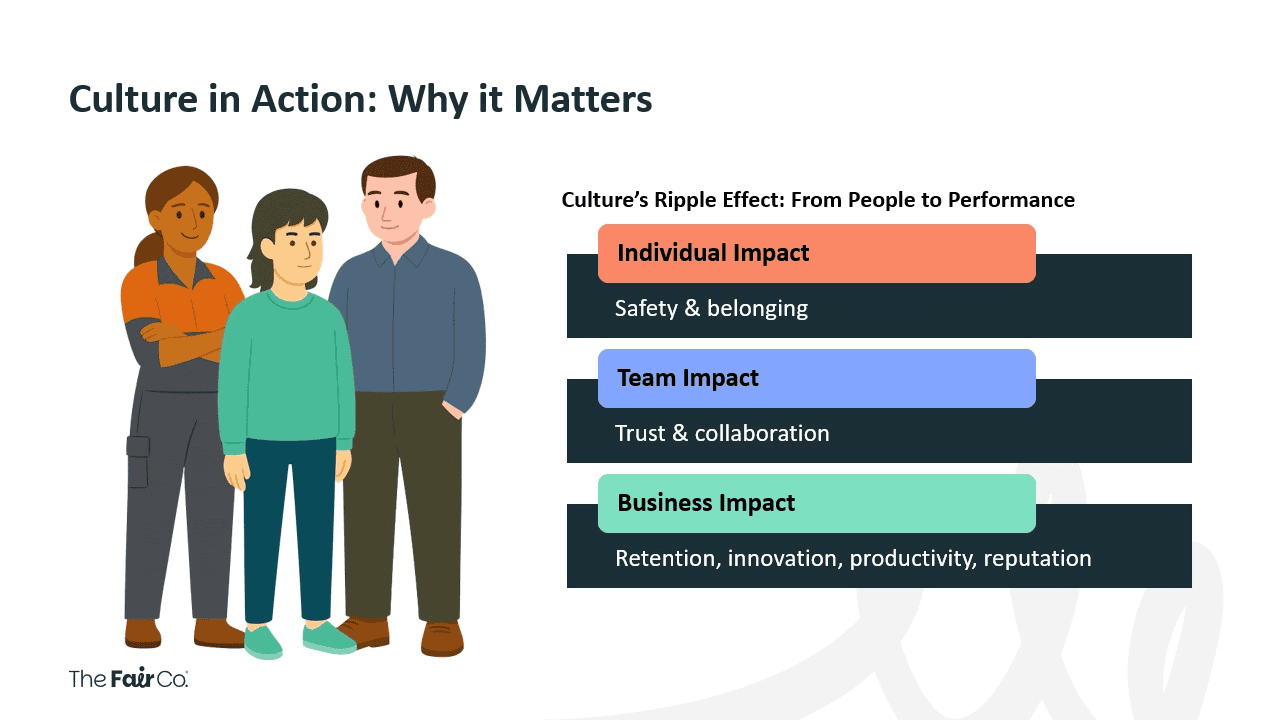 Culture in Action: Why it Matters

Culture's Ripple Effect: From People to Performance

Individual Impact

Safety & belonging

Team Impact

Trust & collaboration

Business Impact

Retention, innovation, productivity, reputation

The Fair Co.